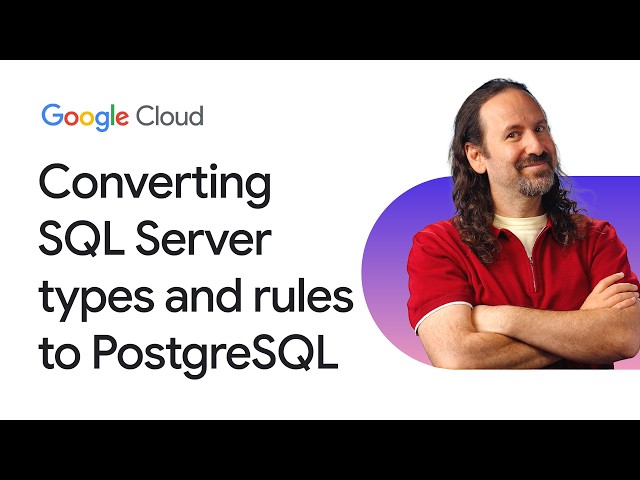 Google Cloud

Converting SQL Server types and rules to PostgreSQL